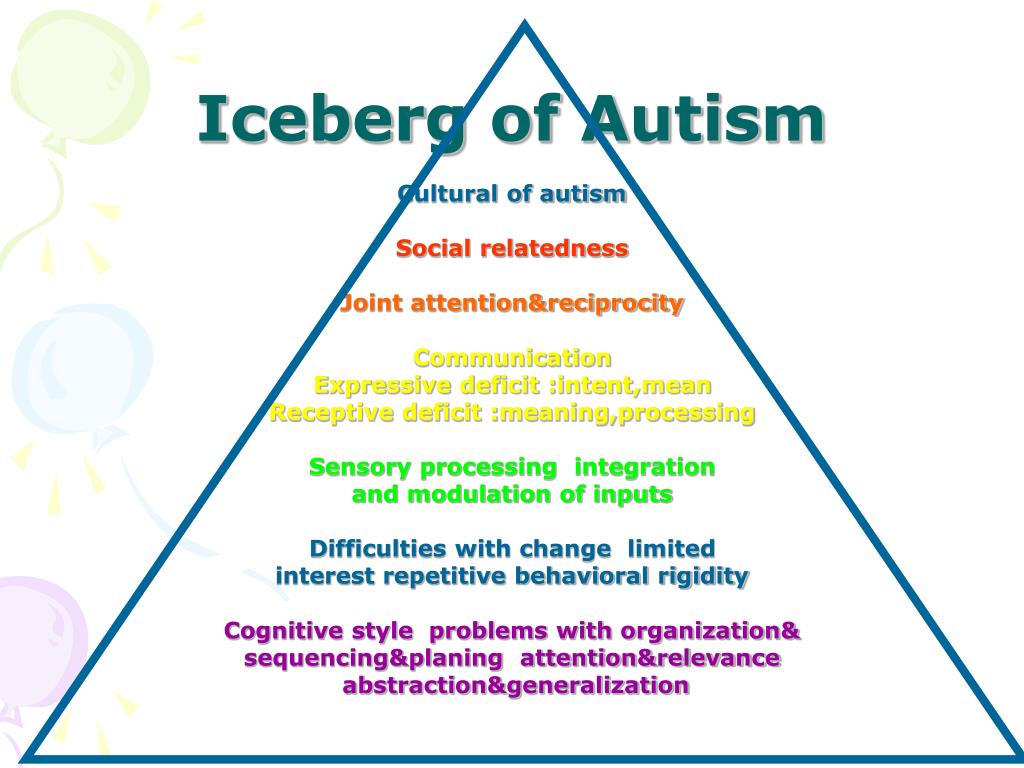 Iceberg of Autism

Cultural of autism

Social relatedness

Joint attention&reciprocity

Communication
Expressive deficit :intent,mean
Receptive deficit :meaning,processing

Sensory processing integration and modulation of inputs

Difficulties with change limited interest repetitive behavioral rigidity

Cognitive style problems with organization& sequencing&planing attention&relevance abstraction&generalization